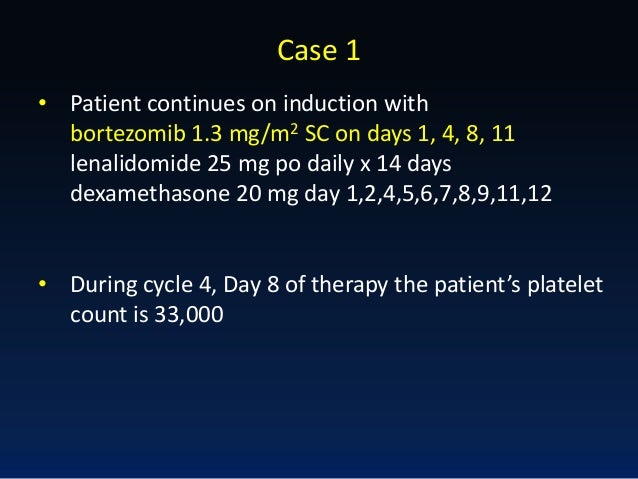 Case 1

• Patient continues on induction with
bortezomib 1.3 mg/m$^2$ SC on days 1, 4, 8, 11
lenalidomide 25 mg po daily x 14 days
dexamethasone 20 mg day 1,2,4,5,6,7,8,9,11,12

• During cycle 4, Day 8 of therapy the patient's platelet count is 33,000